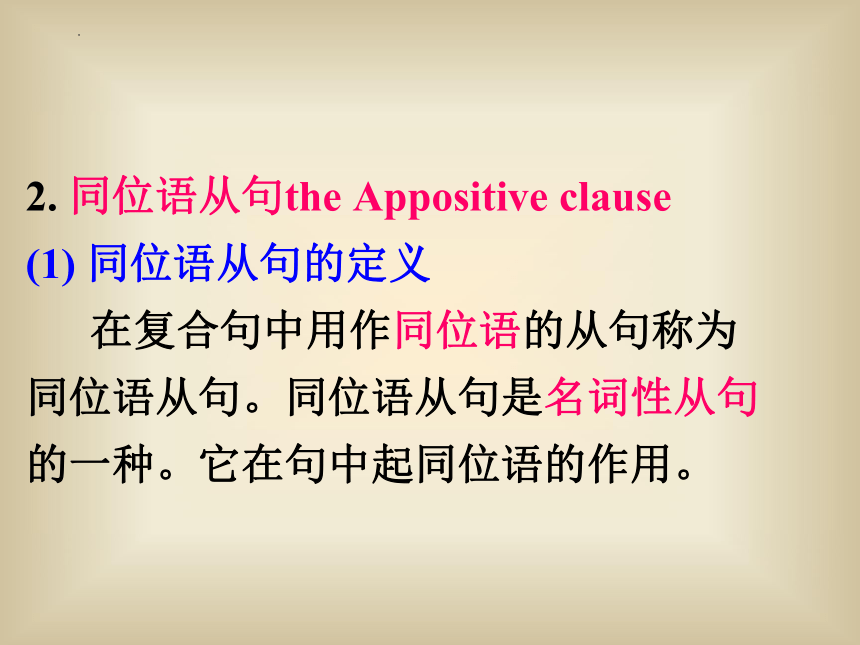 2. 同位语从句the Appositive clause

(1) 同位语从句的定义

在复合句中用作同位语的从句称为同位语从句。同位语从句是名词性从句的一种。它在句中起同位语的作用。